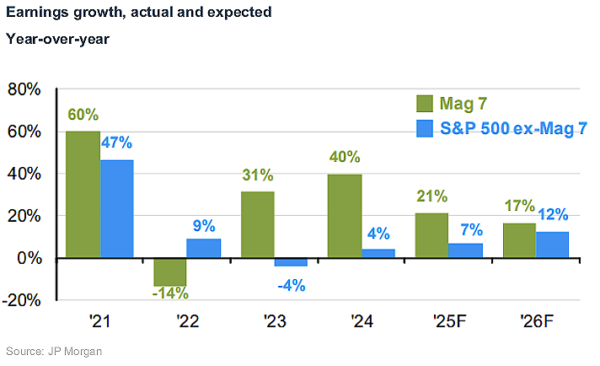 Earnings growth, actual and expected

Year-over-year

80%
60%
40%
20%
0%
-20%

Mag 7
S&P 500 ex-Mag 7

60%
47%
-14%
9%
31%
-4%
40%
4%
21%
7%
17%
12%

'21
'22
'23
'24
'25F
'26F

Source: JP Morgan